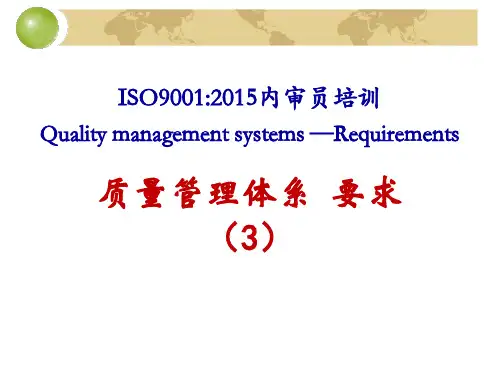 ISO9001:2015内审员培训

Quality management systems —Requirements

质量管理体系 要求

（3）